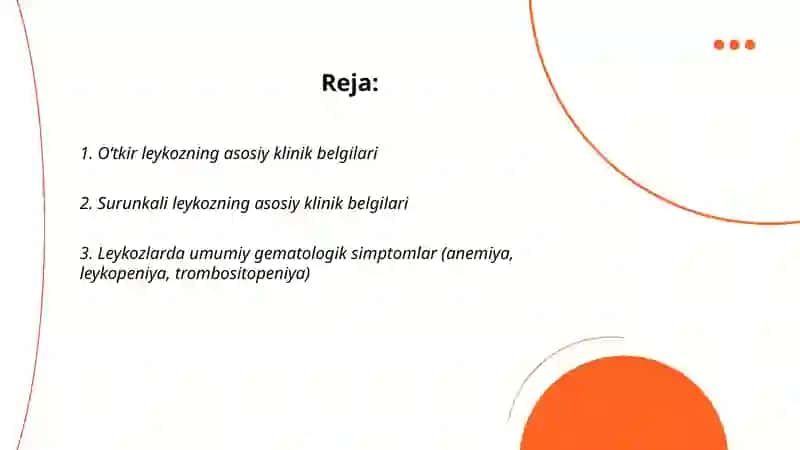 Reja:

1. O'tkir leykozning asosiy klinik belgilari

2. Surunkali leykozning asosiy klinik belgilari

3. Leykozlarda umumiy gematologik simptomlar (anemiya, leykopeniya, trombositopeniya)